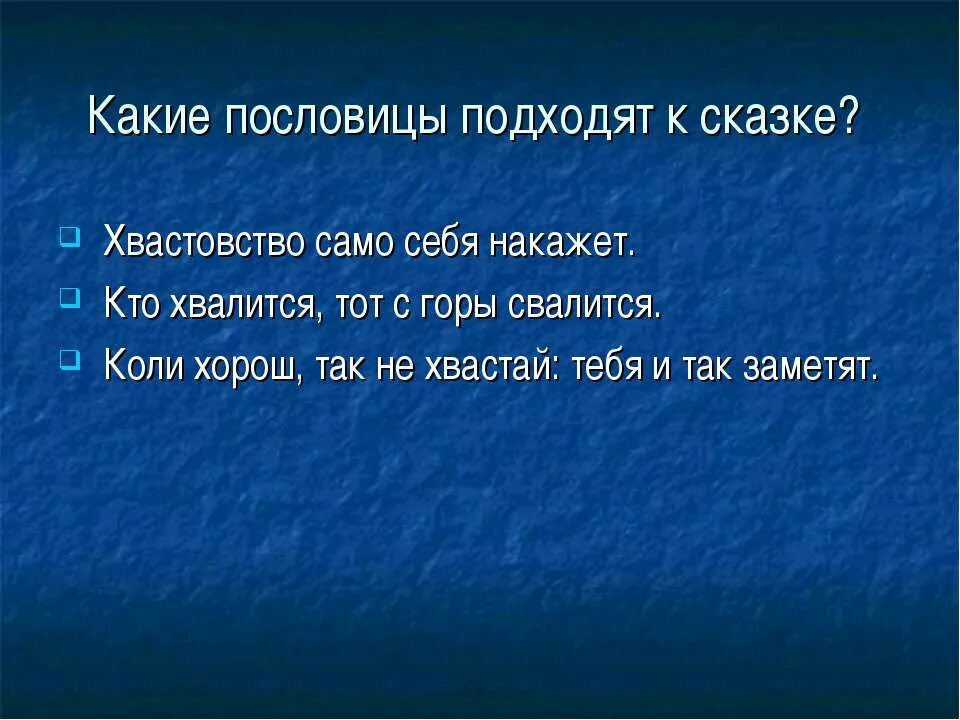 Какие пословицы подходят к сказке?

Хвастовство само себя накажет.
Кто хвалится, тот с горы свалится.
Коли хорош, так не хвастай: тебя и так заметят.